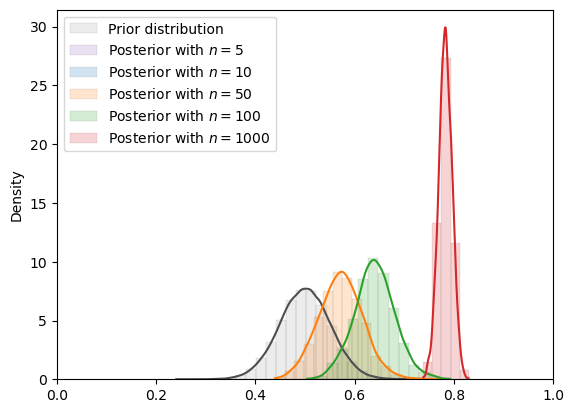 Prior distribution
Posterior with $n = 5$
Posterior with $n = 10$
Posterior with $n = 50$
Posterior with $n = 100$
Posterior with $n = 1000$

Density

30
25
20
15
10
5
0

0.0
0.2
0.4
0.6
0.8
1.0